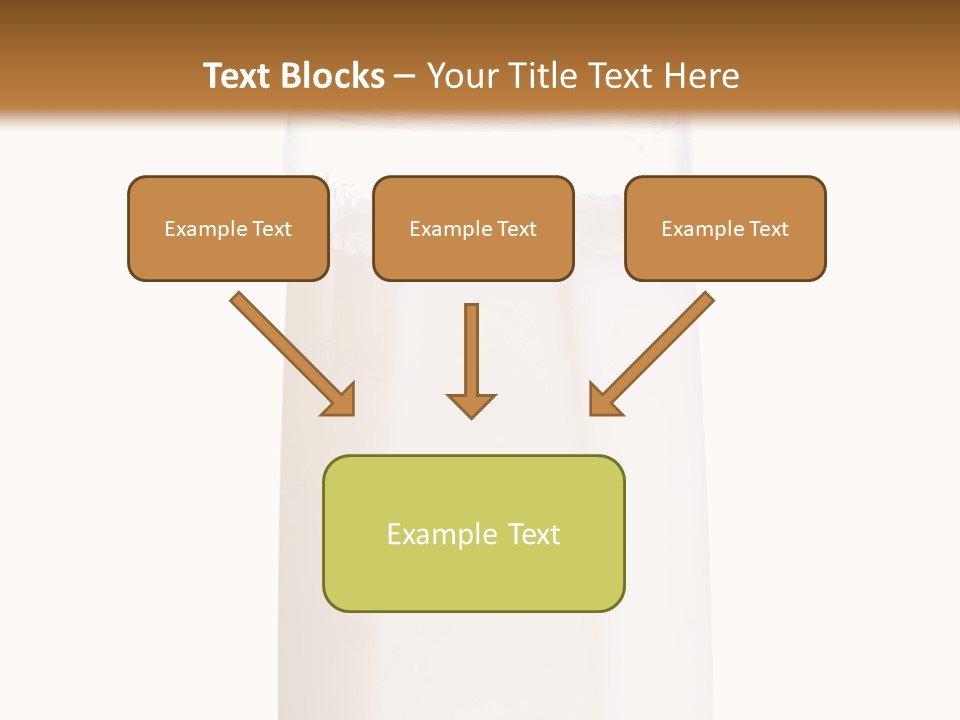 Text Blocks – Your Title Text Here

Example Text

Example Text

Example Text

Example Text